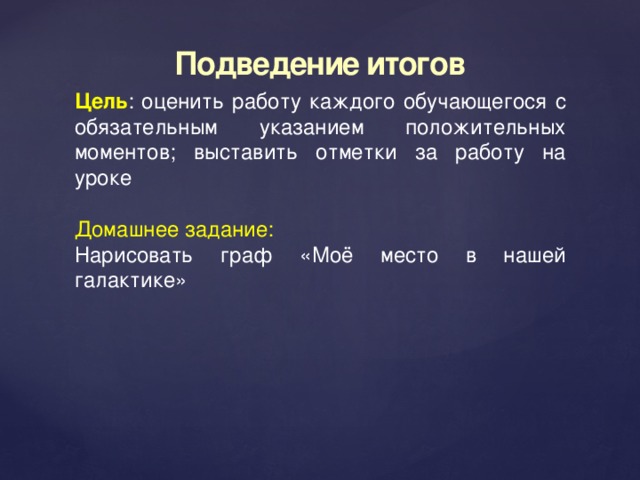 Подведение итогов

Цель: оценить работу каждого обучающегося с обязательным указанием положительных моментов; выставить отметки за работу на уроке

Домашнее задание:
Нарисовать граф «Моё место в нашей галактике»